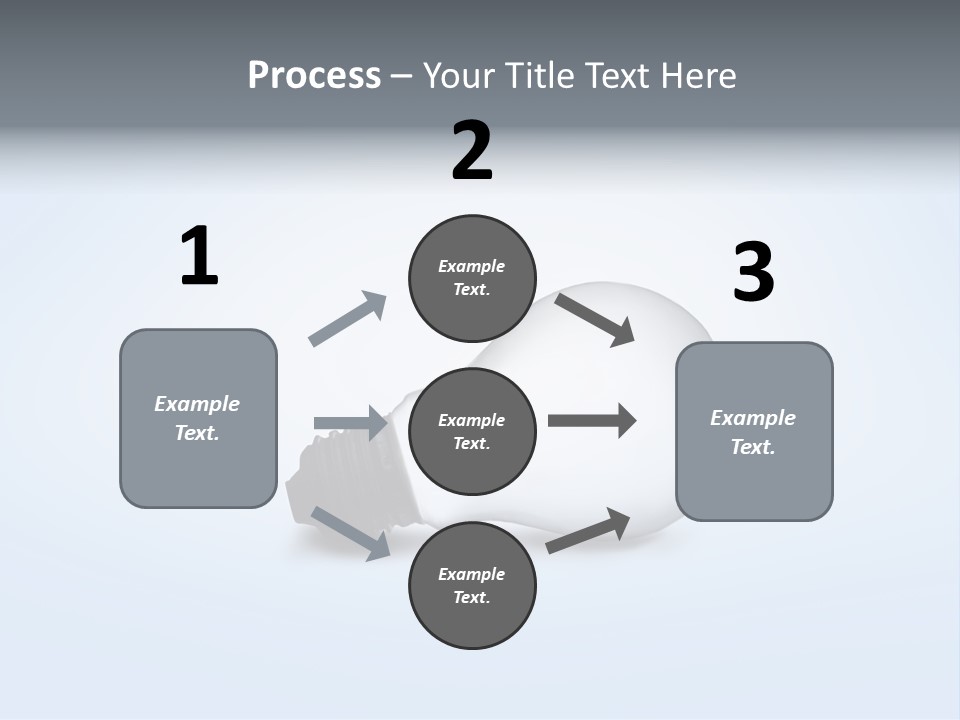 Process – Your Title Text Here

1

Example Text.

2

Example Text.

Example Text.

Example Text.

3

Example Text.